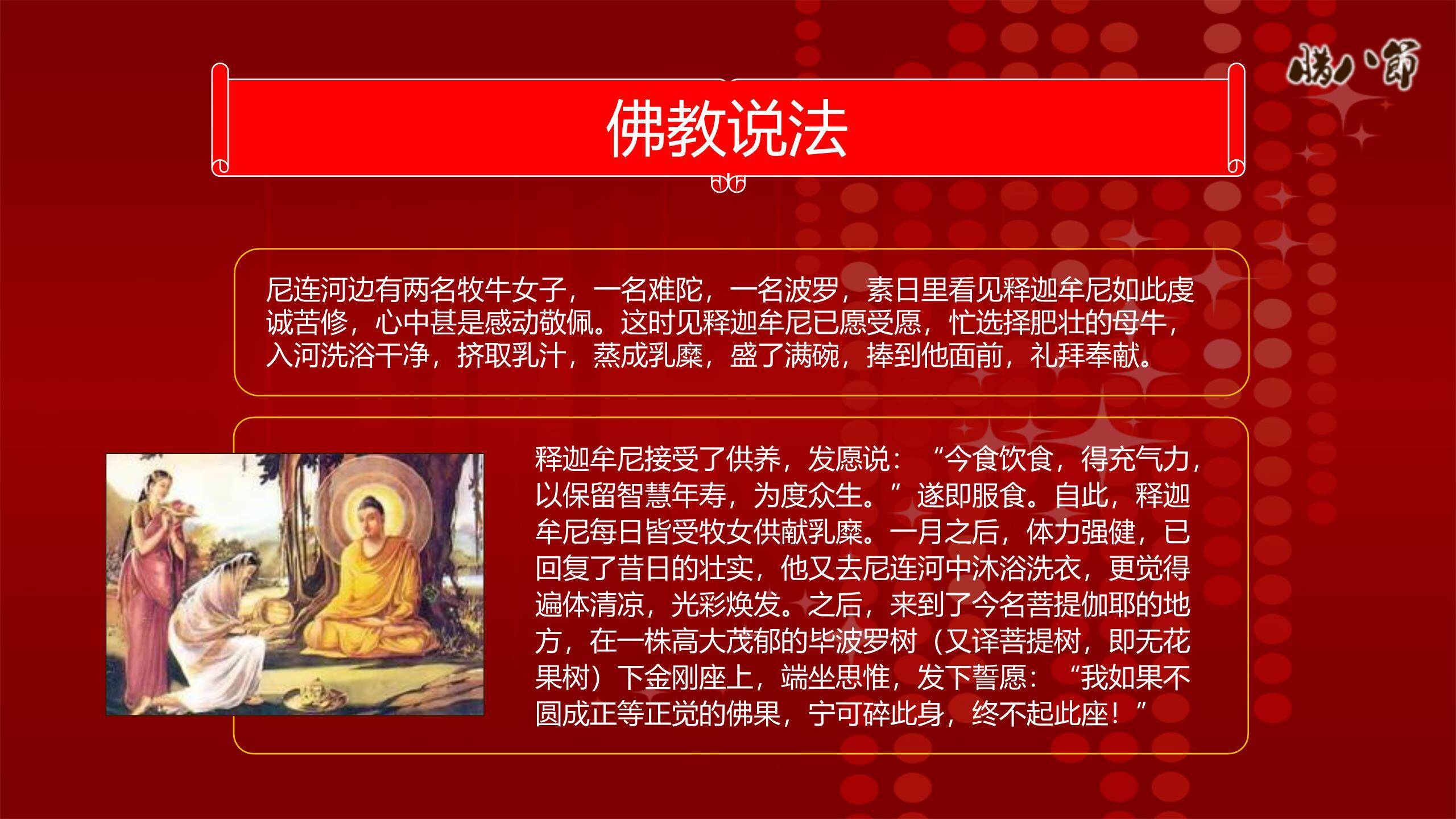 腊八节

佛教说法

尼连河边有两名牧牛女子，一名难陀，一名波罗，素日里看见释迦牟尼如此虔诚苦修，心中甚是感动敬佩。这时见释迦牟尼已愿受愿，忙选择肥壮的母牛，入河洗浴干净，挤取乳汁，蒸成乳糜，盛了满碗，捧到他面前，礼拜奉献。

释迦牟尼接受了供养，发愿说：“今食饮食，得充气力，以保留智慧年寿，为度众生。”遂即服食。自此，释迦牟尼每日皆受牧女供献乳糜。一月之后，体力强健，已回复了昔日的壮实，他又去尼连河中沐浴洗衣，更觉得遍体清凉，光彩焕发。之后，来到了今名菩提伽耶的地方，在一株高大茂郁的毕波罗树（又译菩提树，即无花果树）下金刚座上，端坐思惟，发下誓愿：“我如果不圆成正等正觉的佛果，宁可碎此身，终不起此座！”